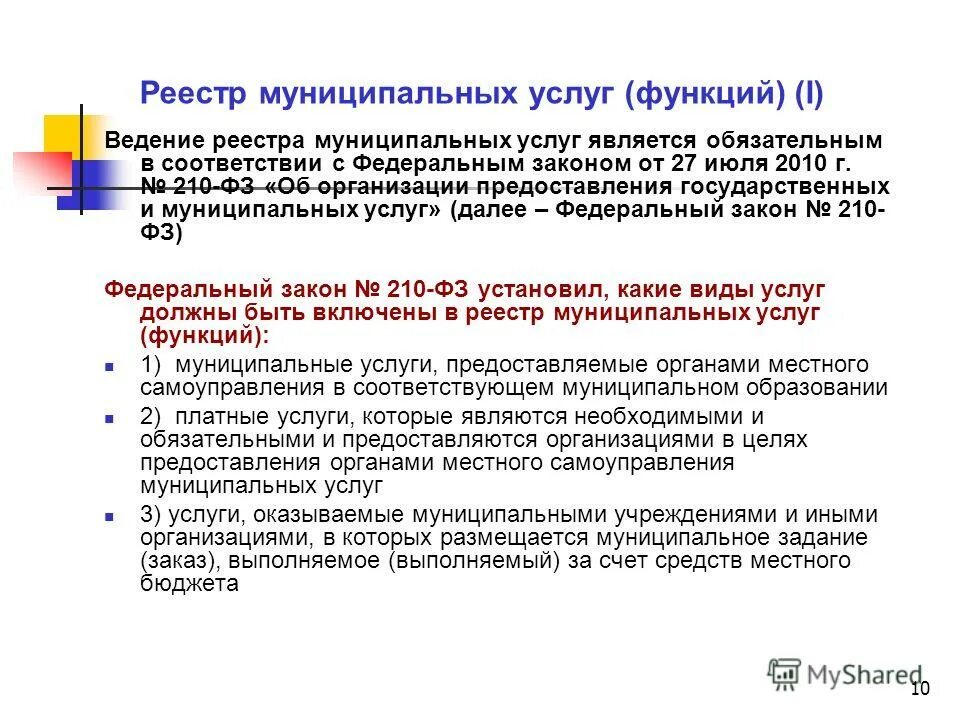 Реестр муниципальных услуг (функций) (I)

Ведение реестра муниципальных услуг является обязательным в соответствии с Федеральным законом от 27 июля 2010 г. № 210-ФЗ «Об организации предоставления государственных и муниципальных услуг» (далее – Федеральный закон № 210-ФЗ)

Федеральный закон № 210-ФЗ установил, какие виды услуг должны быть включены в реестр муниципальных услуг (функций):

1) муниципальные услуги, предоставляемые органами местного самоуправления в соответствующем муниципальном образовании

2) платные услуги, которые являются необходимыми и обязательными и предоставляются организациями в целях предоставления органами местного самоуправления муниципальных услуг

3) услуги, оказываемые муниципальными учреждениями и иными организациями, в которых размещается муниципальное задание (заказ), выполняемое (выполняемый) за счет средств местного бюджета

MyShared

10